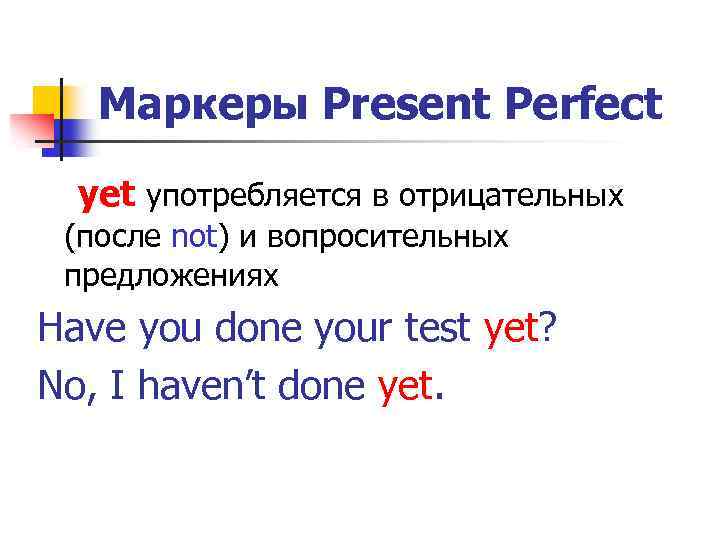 Маркеры Present Perfect

yet употребляется в отрицательных (после not) и вопросительных предложениях

Have you done your test yet?

No, I haven't done yet.